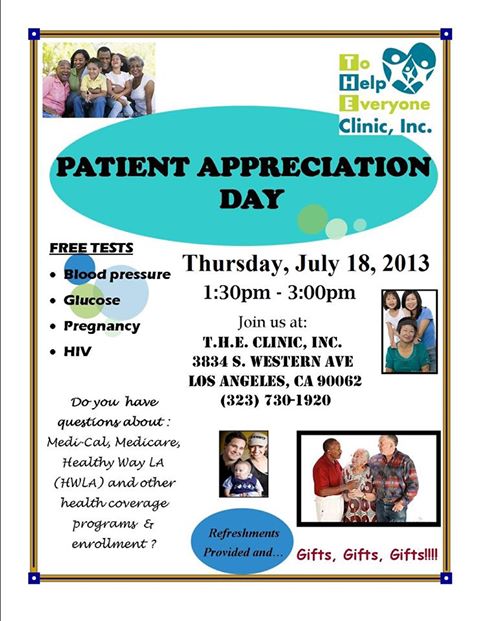 To Help Everyone Clinic, Inc.

PATIENT APPRECIATION DAY

FREE TESTS
• Blood pressure
• Glucose
• Pregnancy
• HIV

Thursday, July 18, 2013
1:30pm - 3:00pm

Join us at:
T.H.E. CLINIC, INC.
3834 S. WESTERN AVE
LOS ANGELES, CA 90062
(323) 730-1920

Do you have questions about : Medi-Cal, Medicare, Healthy Way LA (HWLA) and other health coverage programs & enrollment ?

Refreshments Provided and...

Gifts, Gifts, Gifts!!!!